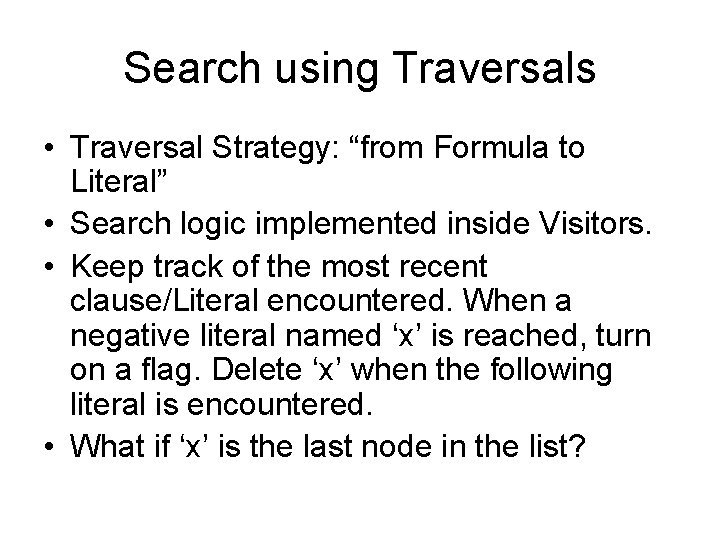 Search using Traversals

• Traversal Strategy: “from Formula to Literal”
• Search logic implemented inside Visitors.
• Keep track of the most recent clause/Literal encountered. When a negative literal named ‘x’ is reached, turn on a flag. Delete ‘x’ when the following literal is encountered.
• What if ‘x’ is the last node in the list?